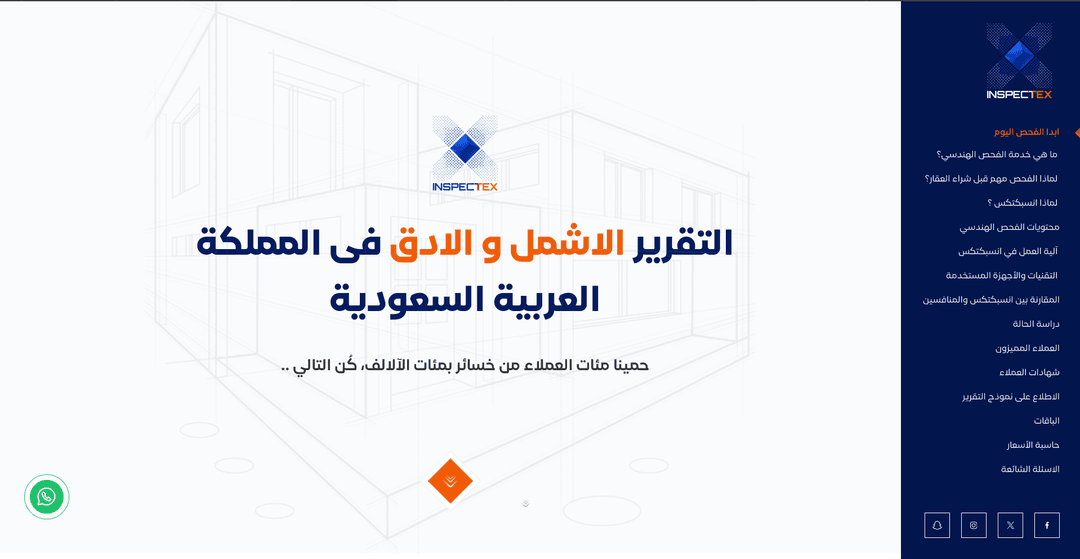 INSPECTEX

ابدا الفحص اليوم
ما هي خدمة الفحص الهندسي؟
لماذا الفحص مهم قبل شراء العقار؟
لماذا انسبكتكس ؟
محتويات الفحص الهندسي
آلية العمل في انسبكتكس
التقنيات والأجهزة المستخدمة
المقارنة بين انسبكتكس والمنافسين
دراسة الحالة
العملاء المميزون
شهادات العملاء
الاطلاع على نموذج التقرير
الباقات
حاسبة الأسعار
الاسئلة الشائعة

INSPECTEX

التقرير الاشمل و الادق فى المملكة العربية السعودية

حمينا مئات العملاء من خسائر بمئات الآلالف، كُن التالي ..